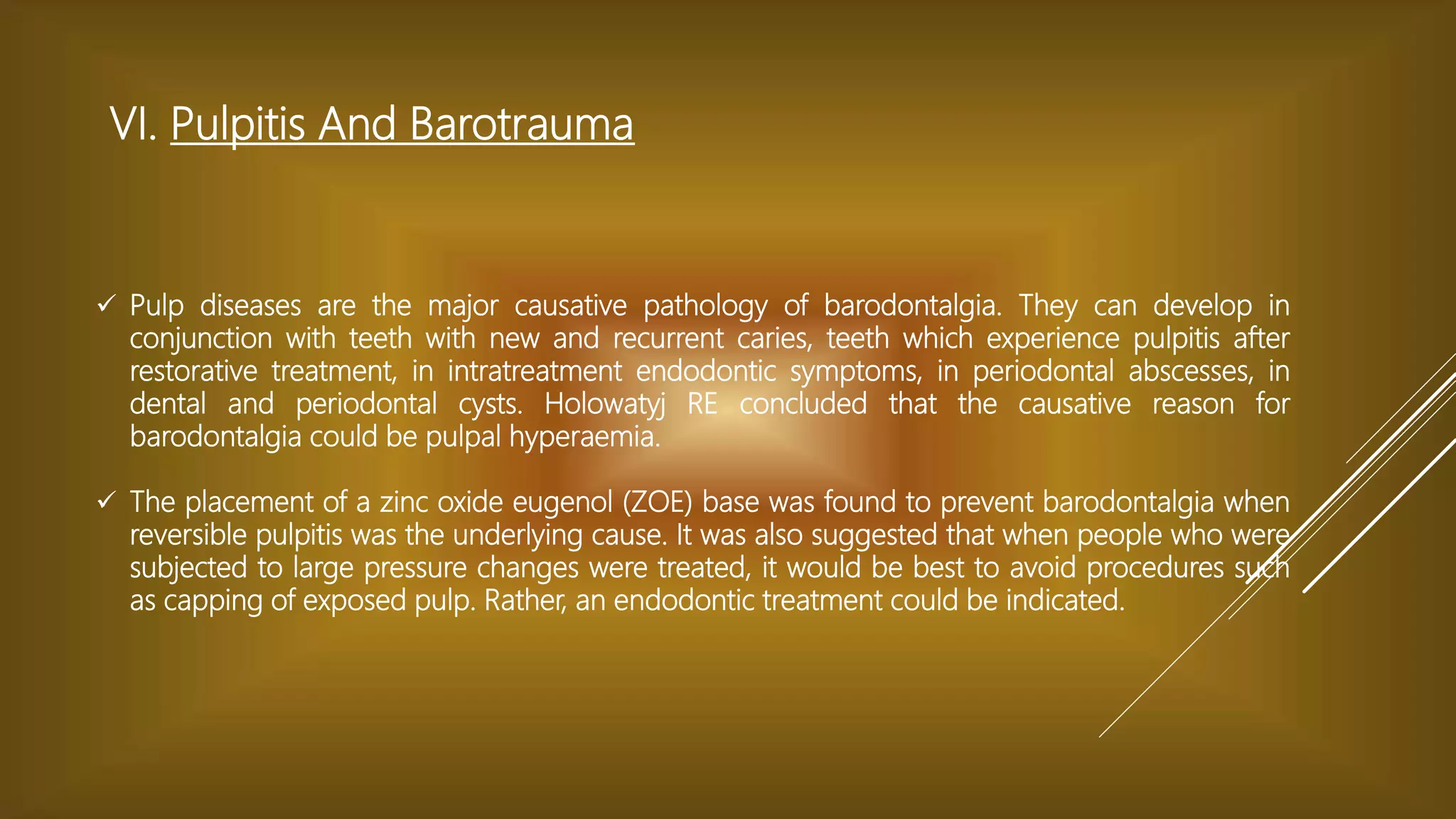 VI. Pulpitis And Barotrauma

✓ Pulp diseases are the major causative pathology of barodontalgia. They can develop in conjunction with teeth with new and recurrent caries, teeth which experience pulpitis after restorative treatment, in intratreatment endodontic symptoms, in periodontal abscesses, in dental and periodontal cysts. Holowatyj RE concluded that the causative reason for barodontalgia could be pulpal hyperaemia.

✓ The placement of a zinc oxide eugenol (ZOE) base was found to prevent barodontalgia when reversible pulpitis was the underlying cause. It was also suggested that when people who were subjected to large pressure changes were treated, it would be best to avoid procedures such as capping of exposed pulp. Rather, an endodontic treatment could be indicated.